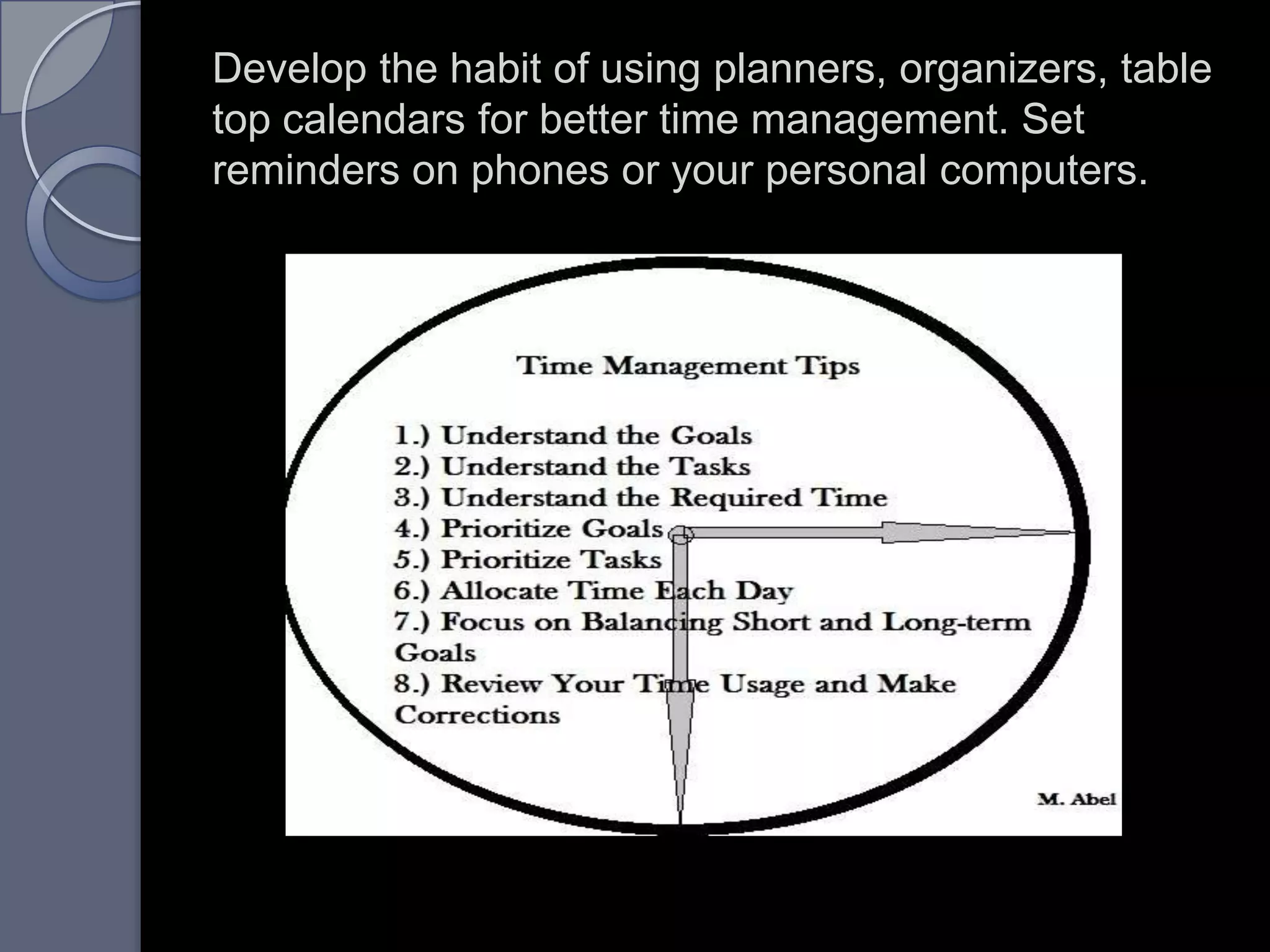 Develop the habit of using planners, organizers, table top calendars for better time management. Set reminders on phones or your personal computers.

Time Management Tips

1.) Understand the Goals
2.) Understand the Tasks
3.) Understand the Required Time
4.) Prioritize Goals
5.) Prioritize Tasks
6.) Allocate Time Each Day
7.) Focus on Balancing Short and Long-term Goals
8.) Review Your Time Usage and Make Corrections

M. Abel